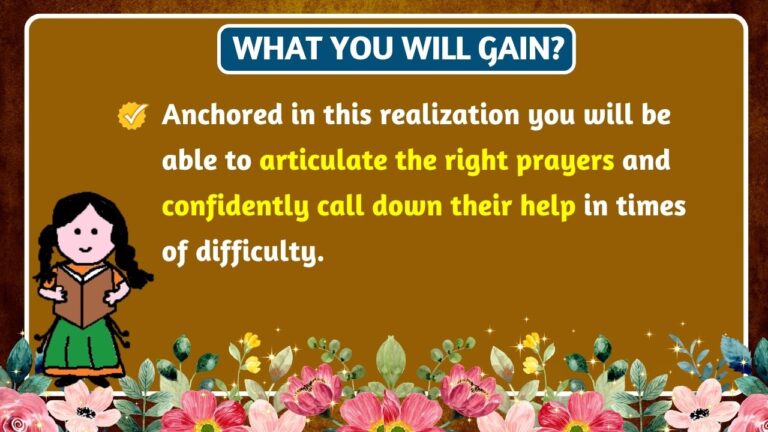 WHAT YOU WILL GAIN?

Anchored in this realization you will be able to articulate the right prayers and confidently call down their help in times of difficulty.